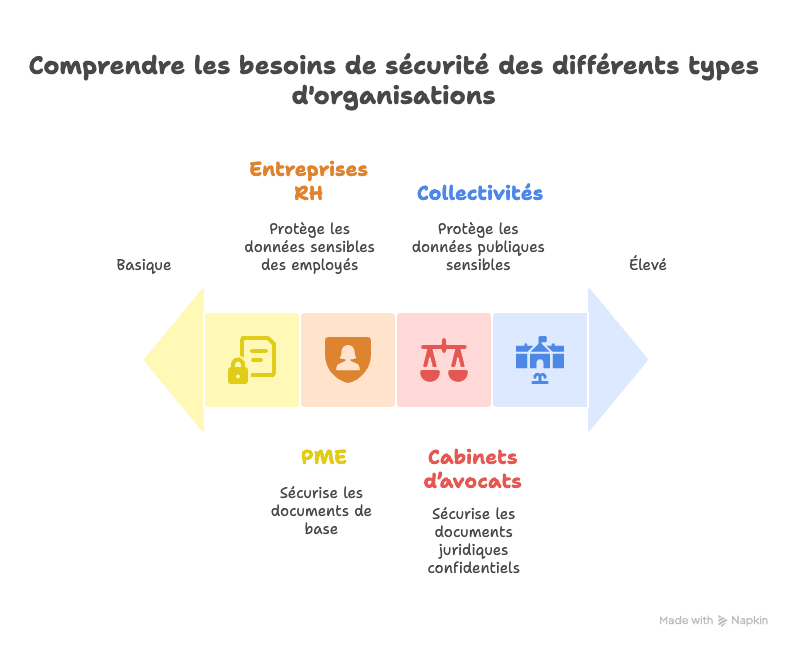 Comprendre les besoins de sécurité des différents types d'organisations

Entreprises RH

Protège les données sensibles des employés

Collectivités

Protège les données publiques sensibles

Basique

Élevé

PME

Sécurise les documents de base

Cabinets d'avocats

Sécurise les documents juridiques confidentiels

Made with Napkin